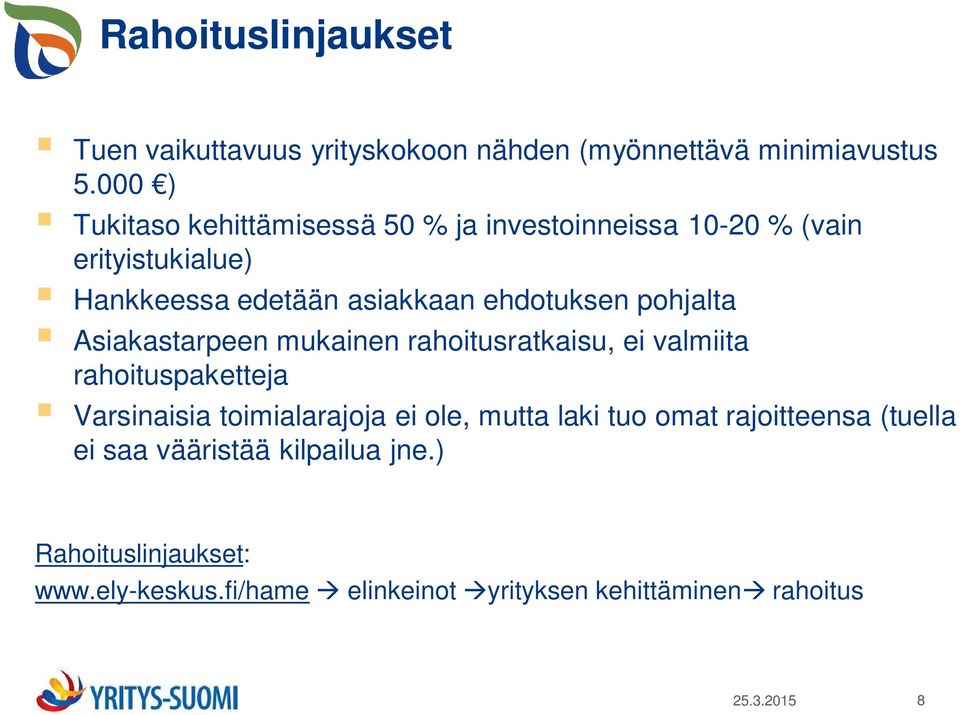 Rahoituslinjaukset

Tuen vaikuttavuus yrityskokoon nähden (myönnettävä minimiavustus 5.000 €)

Tukitaso kehittämisessä 50 % ja investoinneissa 10-20 % (vain erityistukialue)

Hankkeessa edetään asiakkaan ehdotuksen pohjalta

Asiakastarpeen mukainen rahoitusratkaisu, ei valmiita rahoituspaketteja

Varsinaisia toimialarajoja ei ole, mutta laki tuo omat rajoitteensa (tuella ei saa vääristää kilpailua jne.)

Rahoituslinjaukset:
www.ely-keskus.fi/hame → elinkeinot →yrityksen kehittäminen→ rahoitus

YRITYS-SUOMI

25.3.2015

8